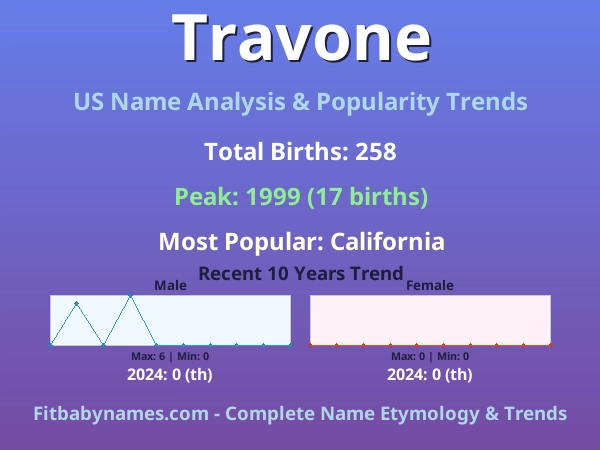 Travone

US Name Analysis & Popularity Trends

Total Births: 258

Peak: 1999 (17 births)

Most Popular: California

Recent 10 Years Trend

Male

Max: 6 | Min: 0

2024: 0 (th)

Female

Max: 0 | Min: 0

2024: 0 (th)

Fitbabynames.com - Complete Name Etymology & Trends